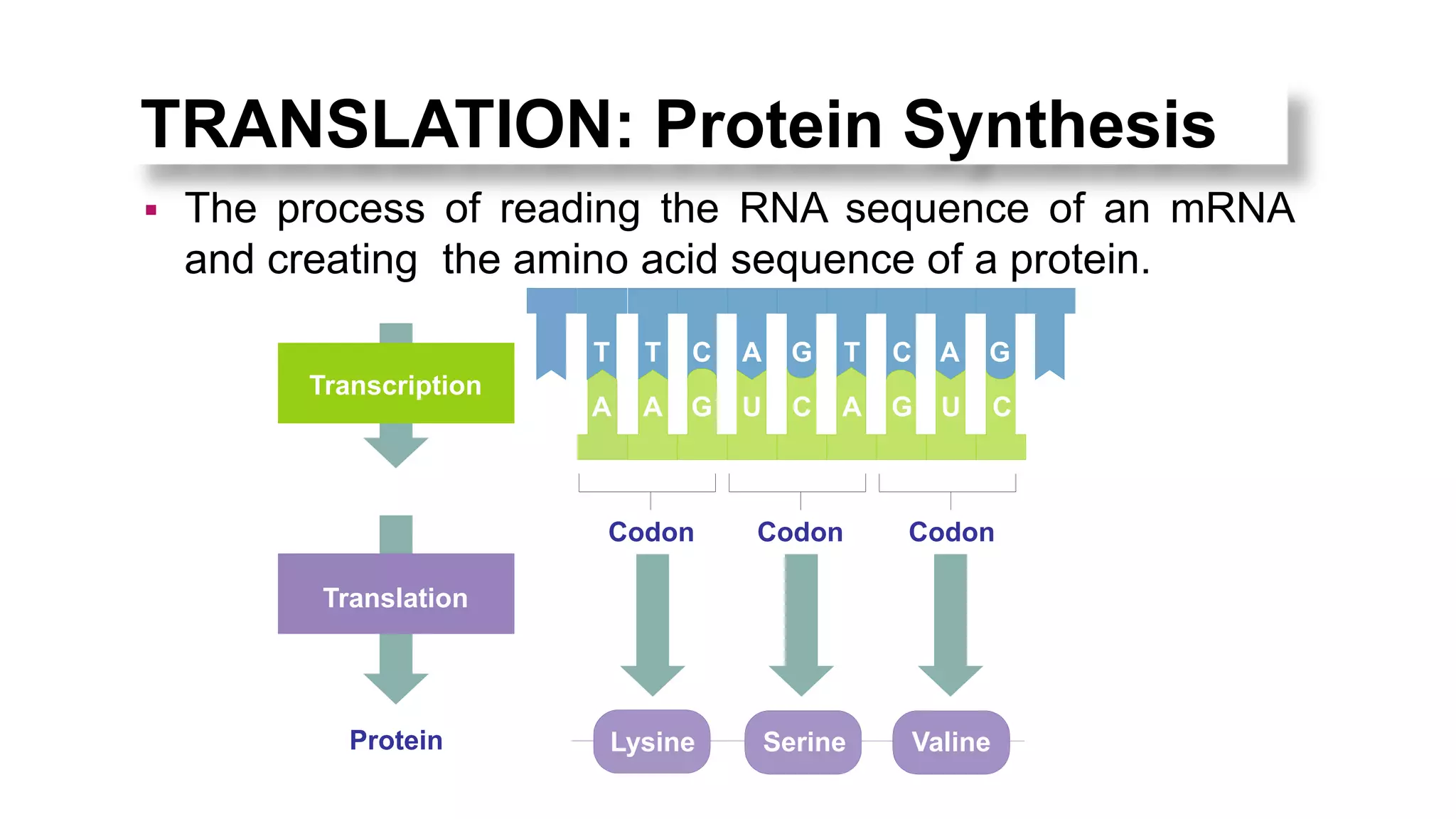 TRANSLATION: Protein Synthesis

▪ The process of reading the RNA sequence of an mRNA and creating the amino acid sequence of a protein.

Transcription

Translation

Protein

T T C A G T C A G

A A G U C A G U C

Codon Codon Codon

Lysine Serine Valine